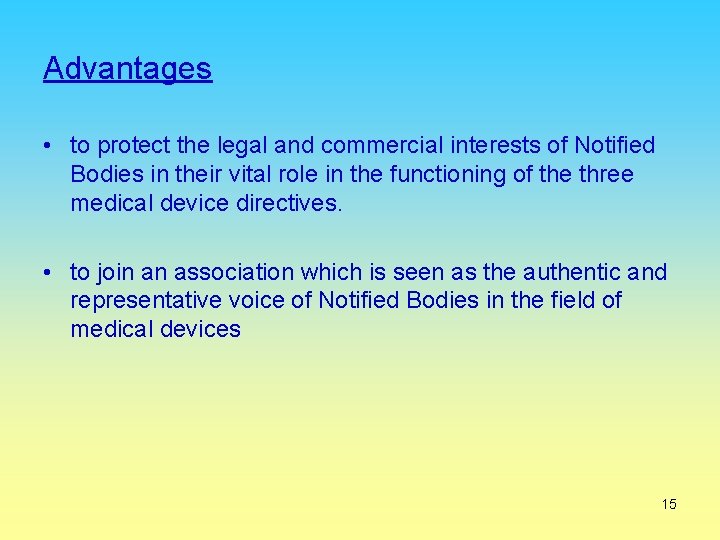 Advantages

• to protect the legal and commercial interests of Notified Bodies in their vital role in the functioning of the three medical device directives.

• to join an association which is seen as the authentic and representative voice of Notified Bodies in the field of medical devices

15